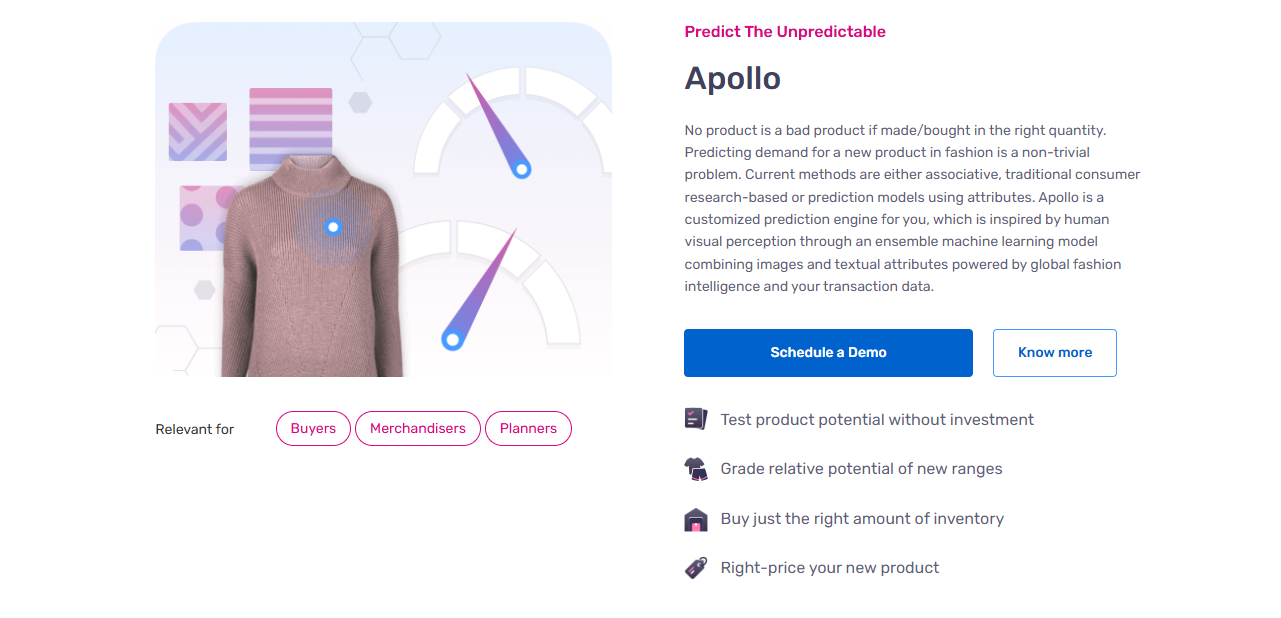 Relevant for

Buyers

Merchandisers

Planners

Predict The Unpredictable

Apollo

No product is a bad product if made/bought in the right quantity. Predicting demand for a new product in fashion is a non-trivial problem. Current methods are either associative, traditional consumer research-based or prediction models using attributes. Apollo is a customized prediction engine for you, which is inspired by human visual perception through an ensemble machine learning model combining images and textual attributes powered by global fashion intelligence and your transaction data.

Schedule a Demo

Know more

Test product potential without investment

Grade relative potential of new ranges

Buy just the right amount of inventory

Right-price your new product